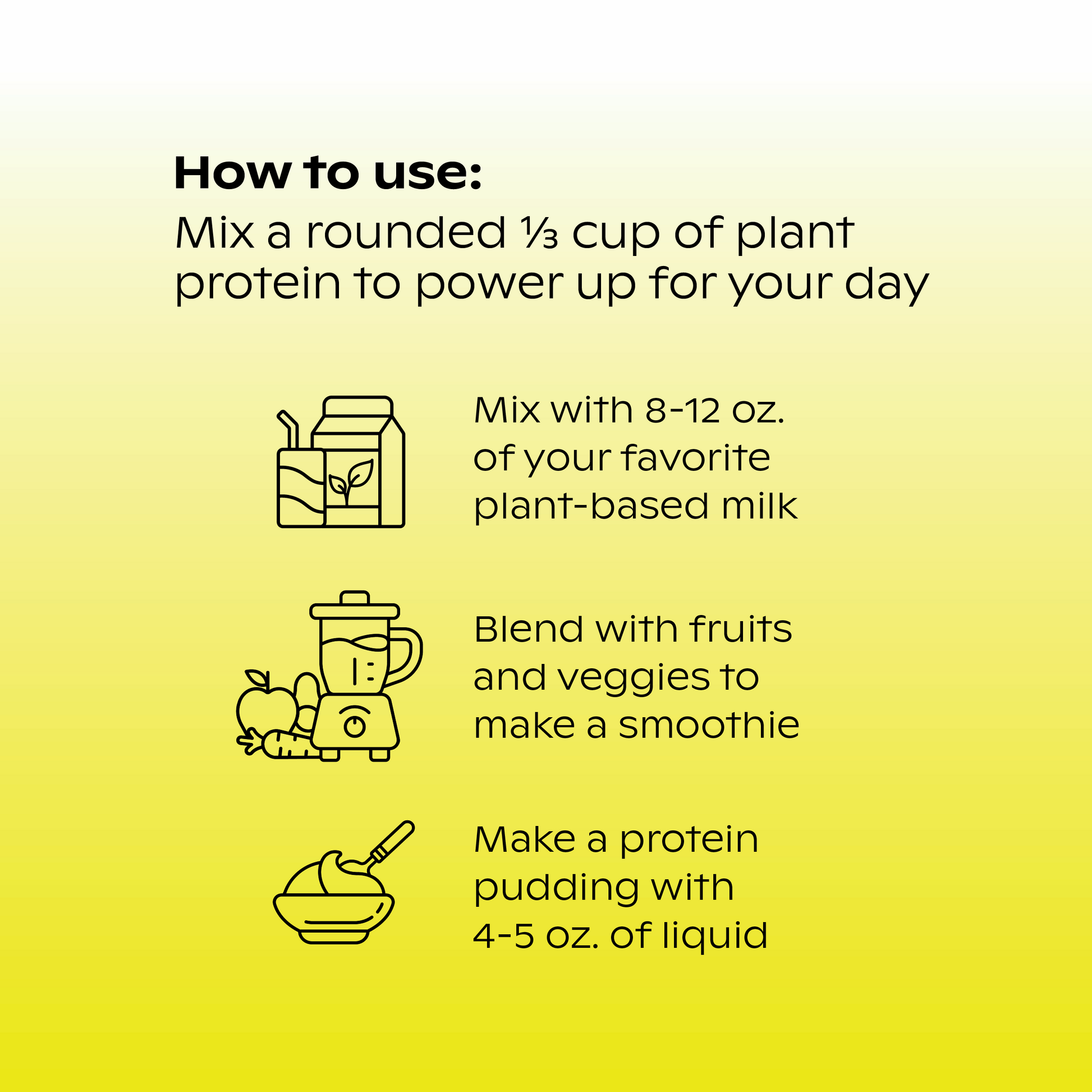 How to use:
Mix a rounded ⅓ cup of plant protein to power up for your day

Mix with 8-12 oz. of your favorite plant-based milk

Blend with fruits and veggies to make a smoothie

Make a protein pudding with 4-5 oz. of liquid